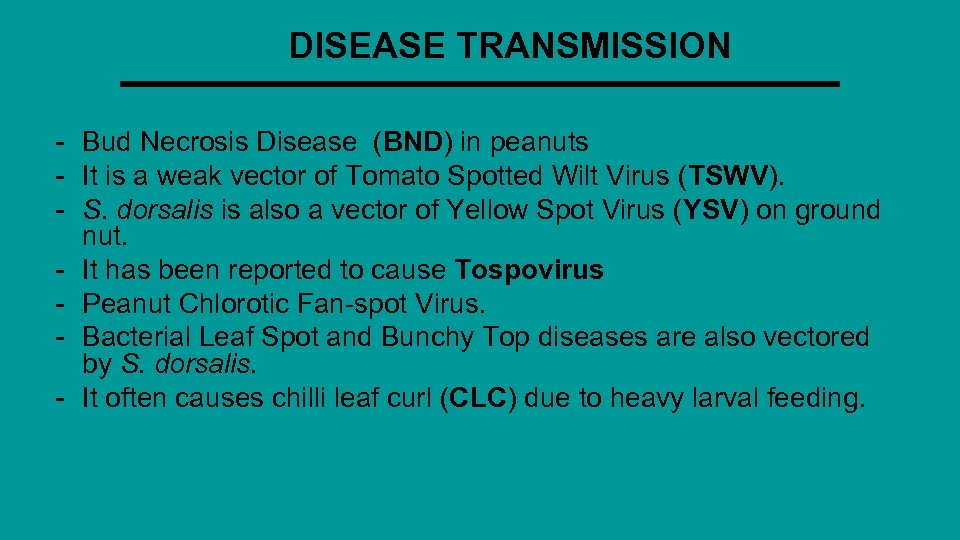 DISEASE TRANSMISSION

- Bud Necrosis Disease (BND) in peanuts
- It is a weak vector of Tomato Spotted Wilt Virus (TSWV).
- S. dorsalis is also a vector of Yellow Spot Virus (YSV) on ground nut.
- It has been reported to cause Tospovirus
- Peanut Chlorotic Fan-spot Virus.
- Bacterial Leaf Spot and Bunchy Top diseases are also vectored by S. dorsalis.
- It often causes chilli leaf curl (CLC) due to heavy larval feeding.